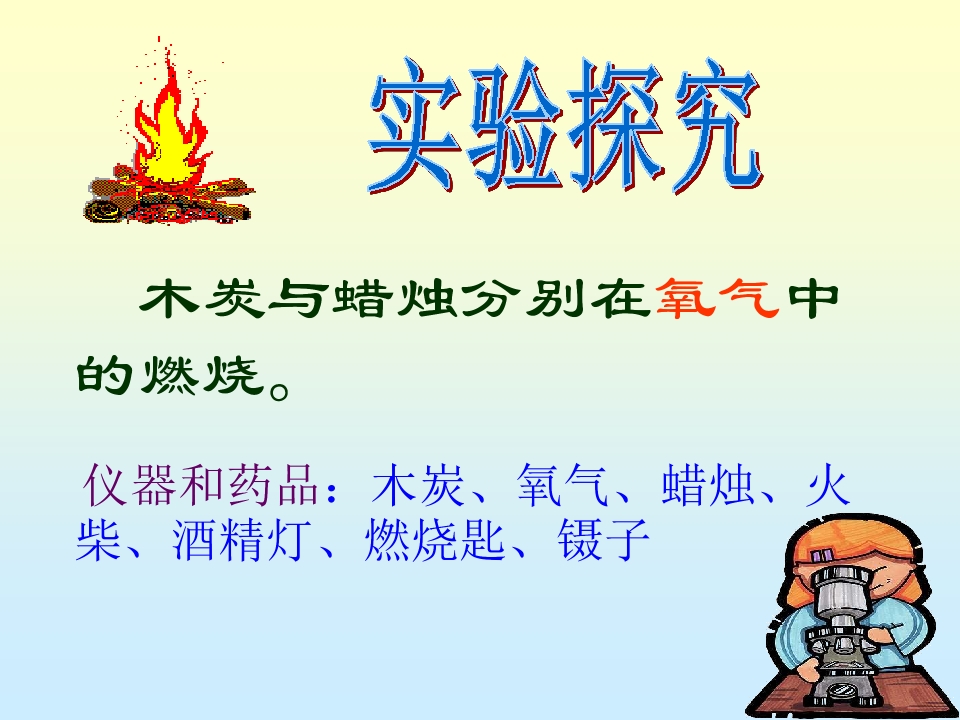 实验探究

木炭与蜡烛分别在氧气中的燃烧。

仪器和药品：木炭、氧气、蜡烛、火柴、酒精灯、燃烧匙、镊子